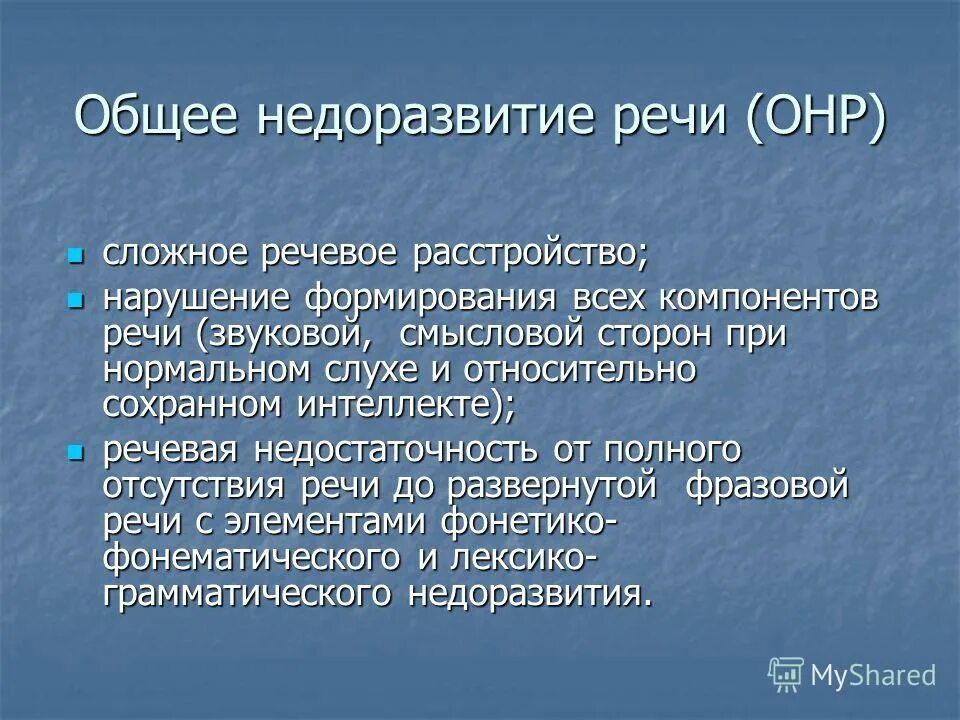 Общее недоразвитие речи (ОНР)

- сложное речевое расстройство;
- нарушение формирования всех компонентов речи (звуковой, смысловой сторон при нормальном слухе и относительно сохранном интеллекте);
- речевая недостаточность от полного отсутствия речи до развернутой фразовой речи с элементами фонетико-фонематического и лексико-грамматического недоразвития.

MyShared